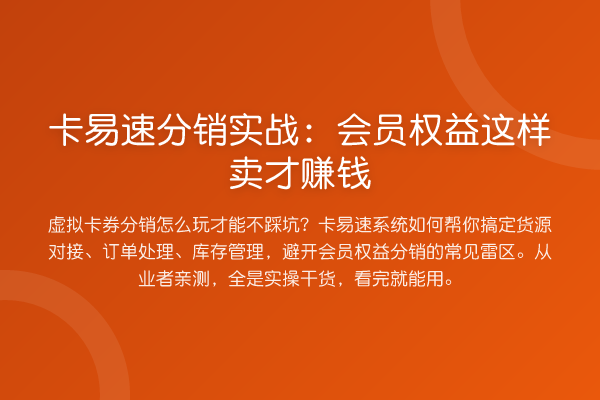 卡易速分销实战：会员权益这样卖才赚钱

虚拟卡券分销怎么玩才能不踩坑？卡易速系统如何帮你搞定货源对接、订单处理、库存管理，避开会员权益分销的常见雷区。从业者亲测，全是实操干货，看完就能用。